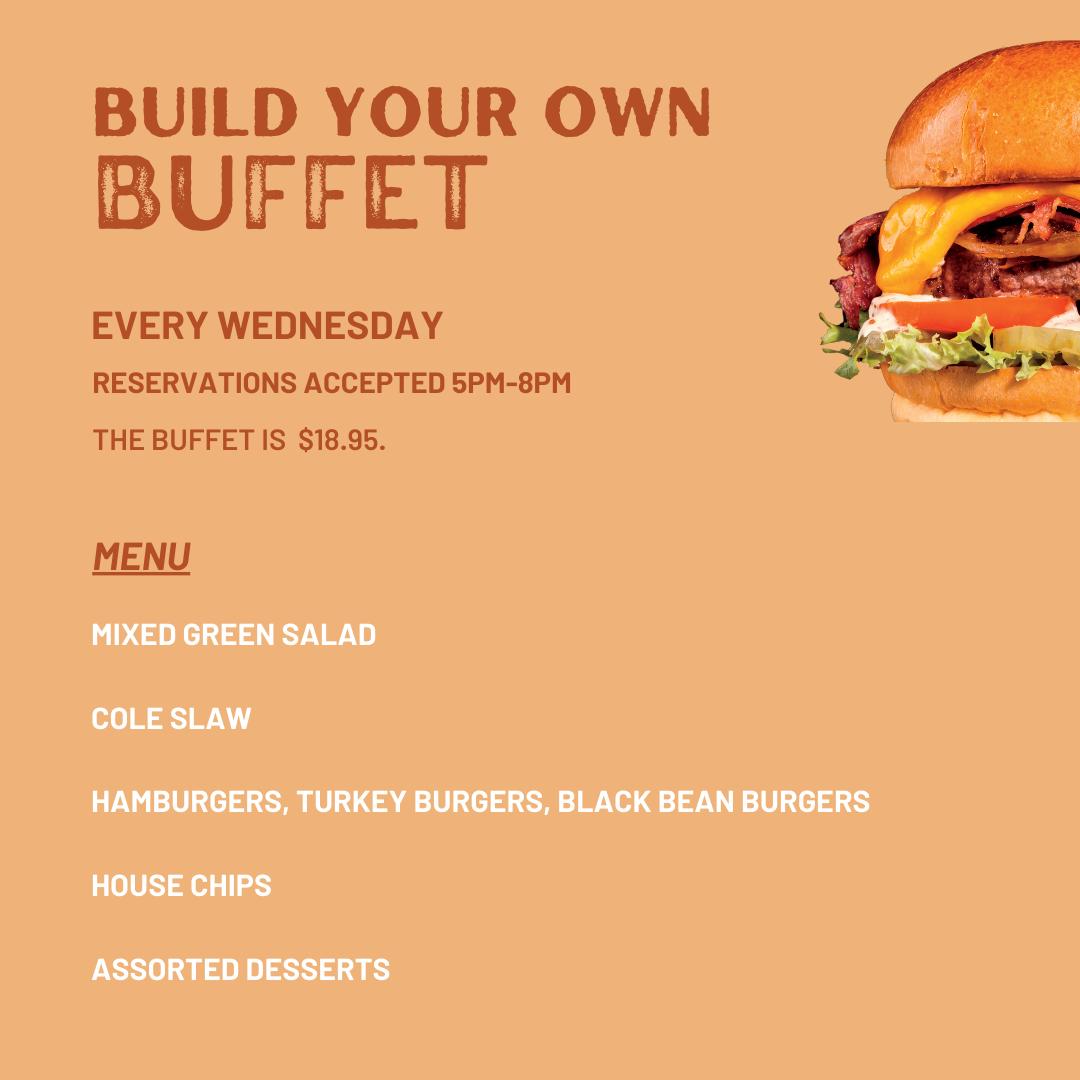 BUILD YOUR OWN
BUFFET

EVERY WEDNESDAY
RESERVATIONS ACCEPTED 5PM-8PM
THE BUFFET IS $18.95.

MENU

MIXED GREEN SALAD

COLE SLAW

HAMBURGERS, TURKEY BURGERS, BLACK BEAN BURGERS

HOUSE CHIPS

ASSORTED DESSERTS